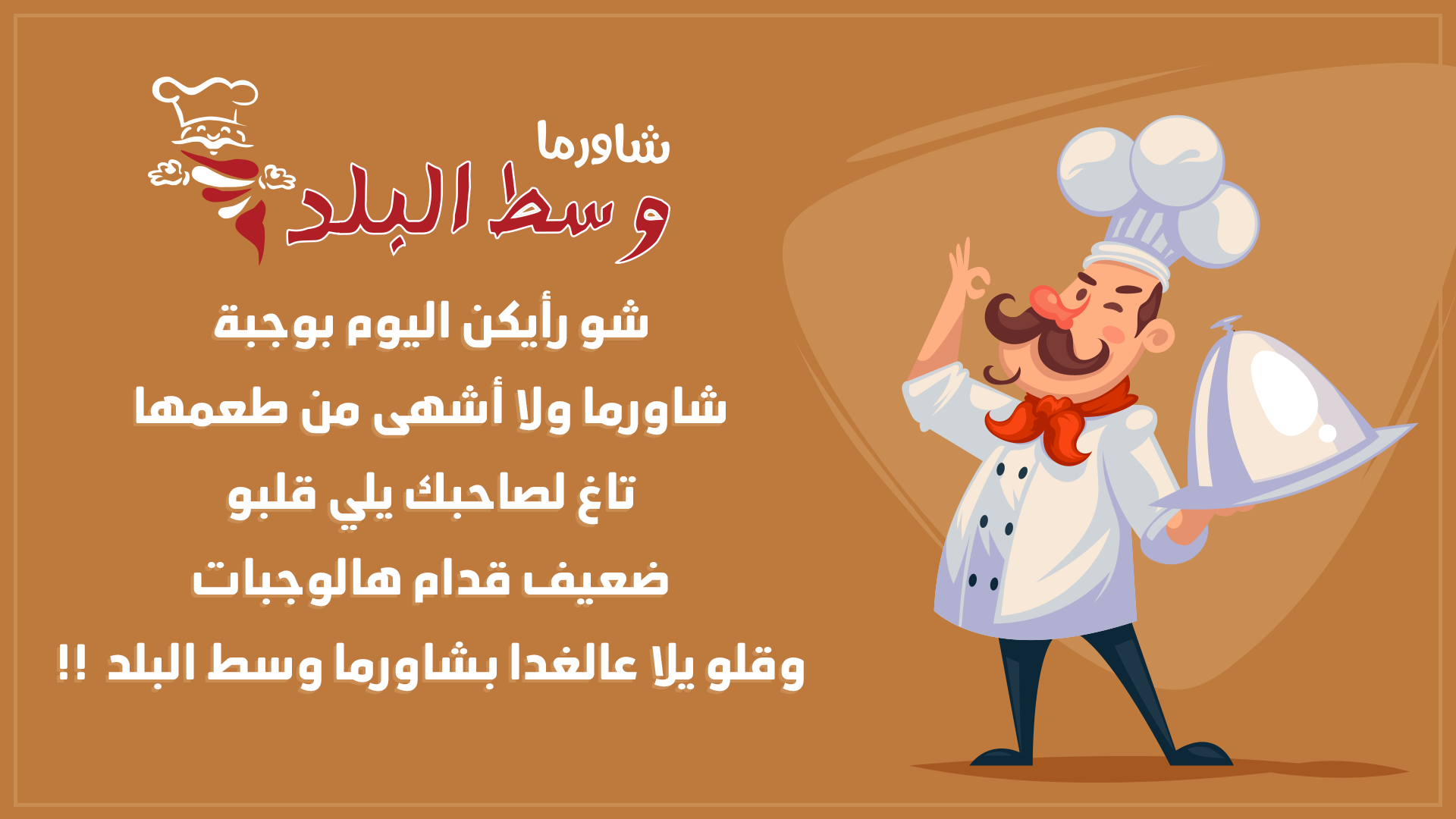 شاورما
وسط البلد

شو رأيكن اليوم بوجبة
شاورما ولا أشهى من طعمها
تاغ لصاحبك يلي قلبو
ضعيف قدام هالوجبات
وقلو يلا عالغدا بشاورما وسط البلد !!